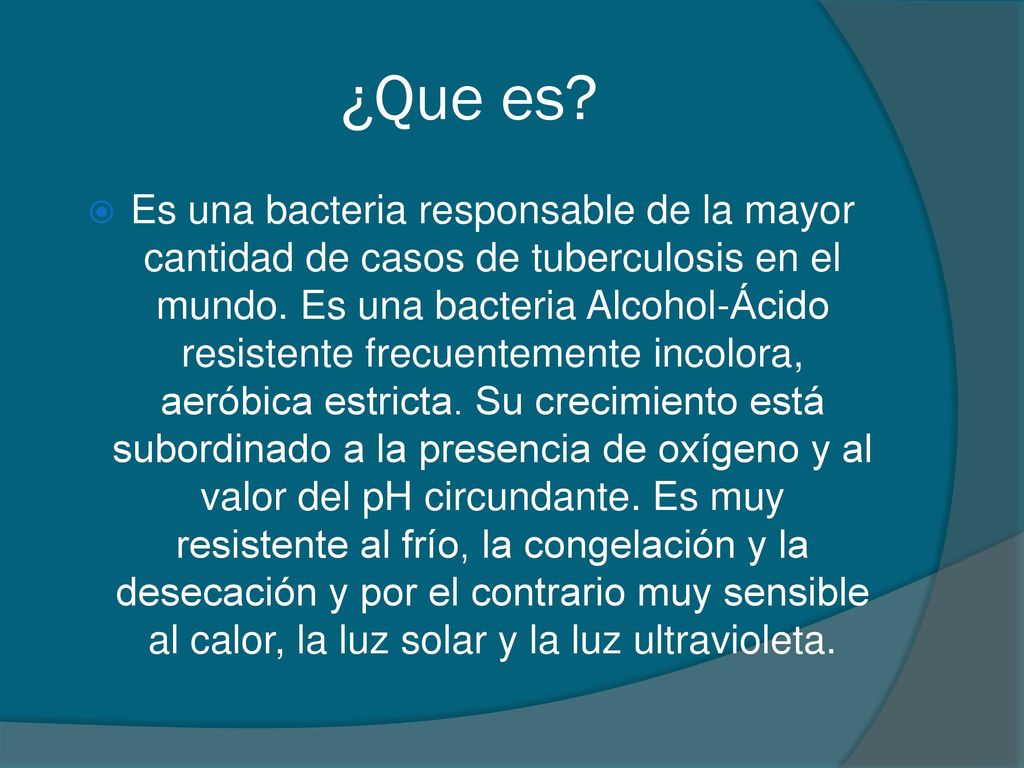 ¿Que es?

Es una bacteria responsable de la mayor cantidad de casos de tuberculosis en el mundo. Es una bacteria Alcohol-Ácido resistente frecuentemente incolora, aeróbica estricta. Su crecimiento está subordinado a la presencia de oxígeno y al valor del pH circundante. Es muy resistente al frío, la congelación y la desecación y por el contrario muy sensible al calor, la luz solar y la luz ultravioleta.